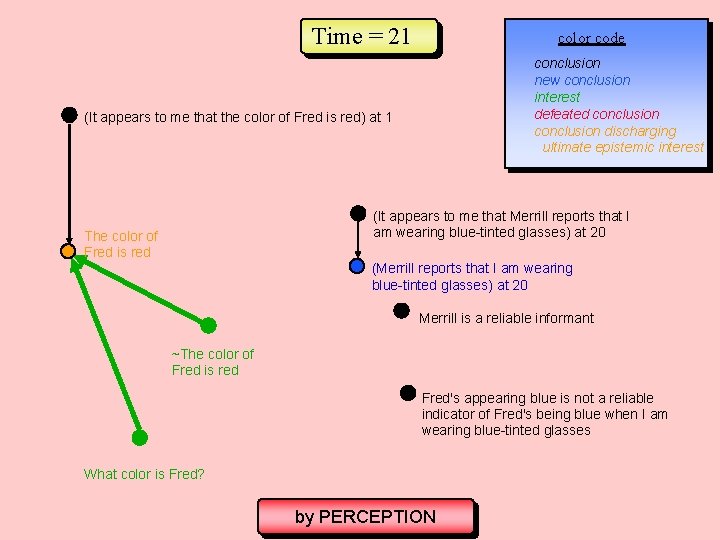 Time = 21

color code
conclusion
new conclusion
interest
defeated conclusion
conclusion discharging
ultimate epistemic interest

(It appears to me that the color of Fred is red) at 1

The color of Fred is red

~The color of Fred is red

What color is Fred?

(It appears to me that Merrill reports that I am wearing blue-tinted glasses) at 20

(Merrill reports that I am wearing blue-tinted glasses) at 20

Merrill is a reliable informant

Fred's appearing blue is not a reliable indicator of Fred's being blue when I am wearing blue-tinted glasses

by PERCEPTION